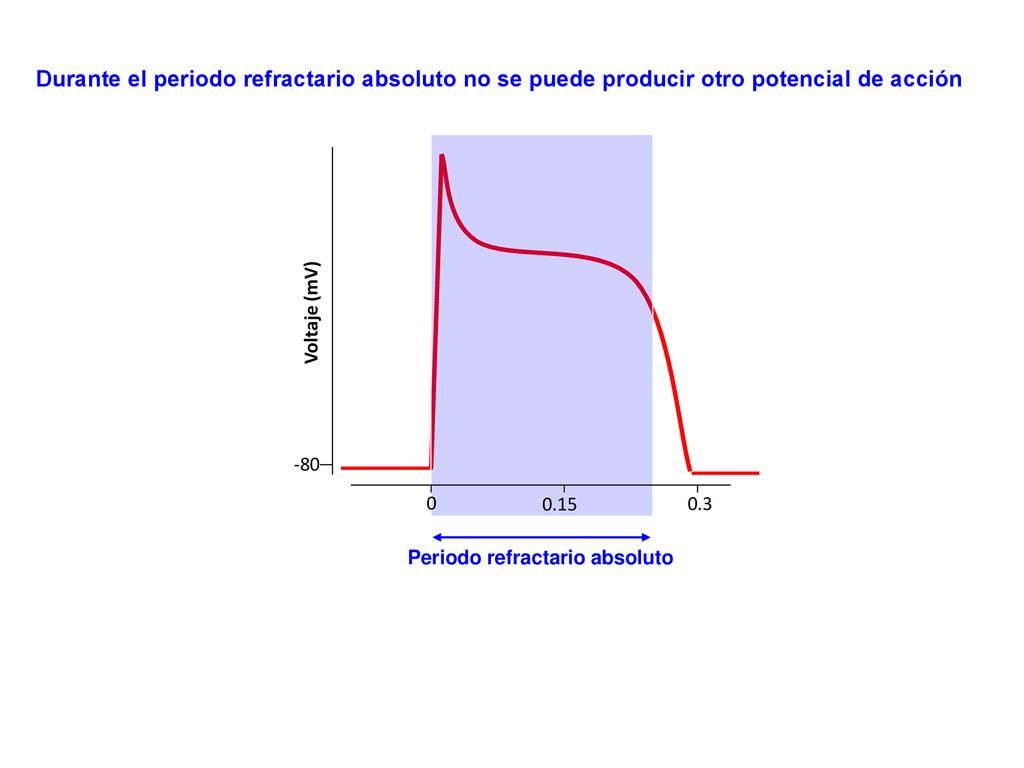 Durante el periodo refractario absoluto no se puede producir otro potencial de acción

Voltaje (mV)

-80

0

0.15

0.3

Periodo refractario absoluto